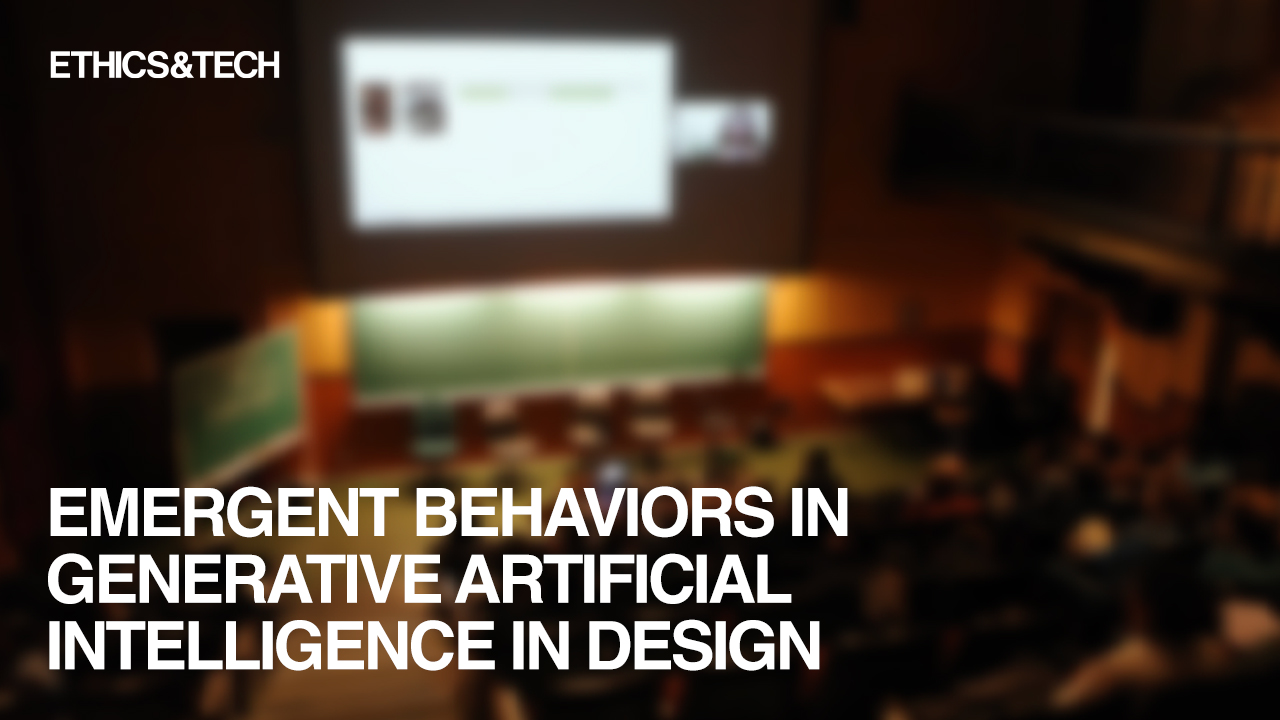 ETHICS&TECH

EMERGENT BEHAVIORS IN GENERATIVE ARTIFICIAL INTELLIGENCE IN DESIGN